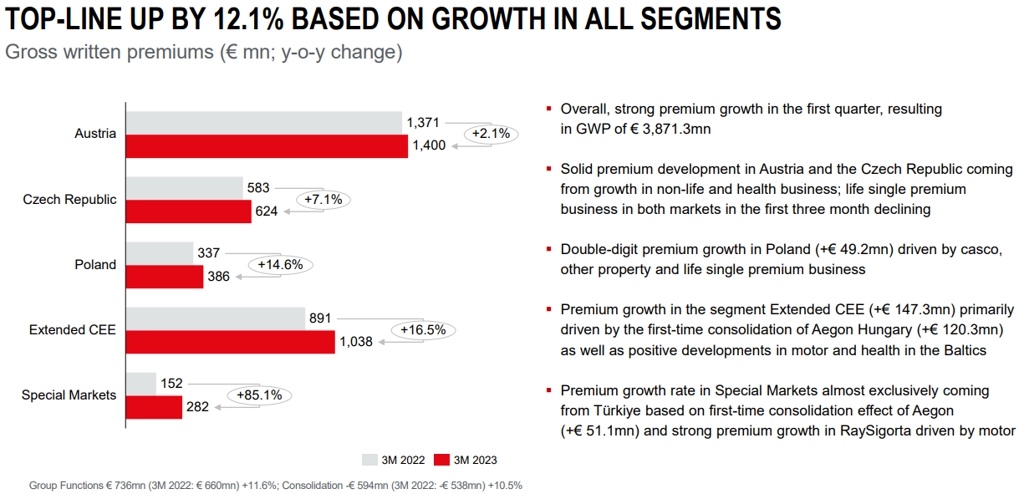 TOP-LINE UP BY 12.1% BASED ON GROWTH IN ALL SEGMENTS
Gross written premiums (€ mn; y-o-y change)

Austria
1,371
1,400
+2.1%

Czech Republic
583
624
+7.1%

Poland
337
386
+14.6%

Extended CEE
891
1,038
+16.5%

Special Markets
152
282
+85.1%

3M 2022
3M 2023

Group Functions € 736mn (3M 2022: € 660mn) +11.6%; Consolidation -€ 594mn (3M 2022: -€ 538mn) +10.5%

▪ Overall, strong premium growth in the first quarter, resulting in GWP of € 3,871.3mn

▪ Solid premium development in Austria and the Czech Republic coming from growth in non-life and health business; life single premium business in both markets in the first three month declining

▪ Double-digit premium growth in Poland (+€ 49.2mn) driven by casco, other property and life single premium business

▪ Premium growth in the segment Extended CEE (+€ 147.3mn) primarily driven by the first-time consolidation of Aegon Hungary (+€ 120.3mn) as well as positive developments in motor and health in the Baltics

▪ Premium growth rate in Special Markets almost exclusively coming from Türkiye based on first-time consolidation effect of Aegon (+€ 51.1mn) and strong premium growth in RaySigorta driven by motor